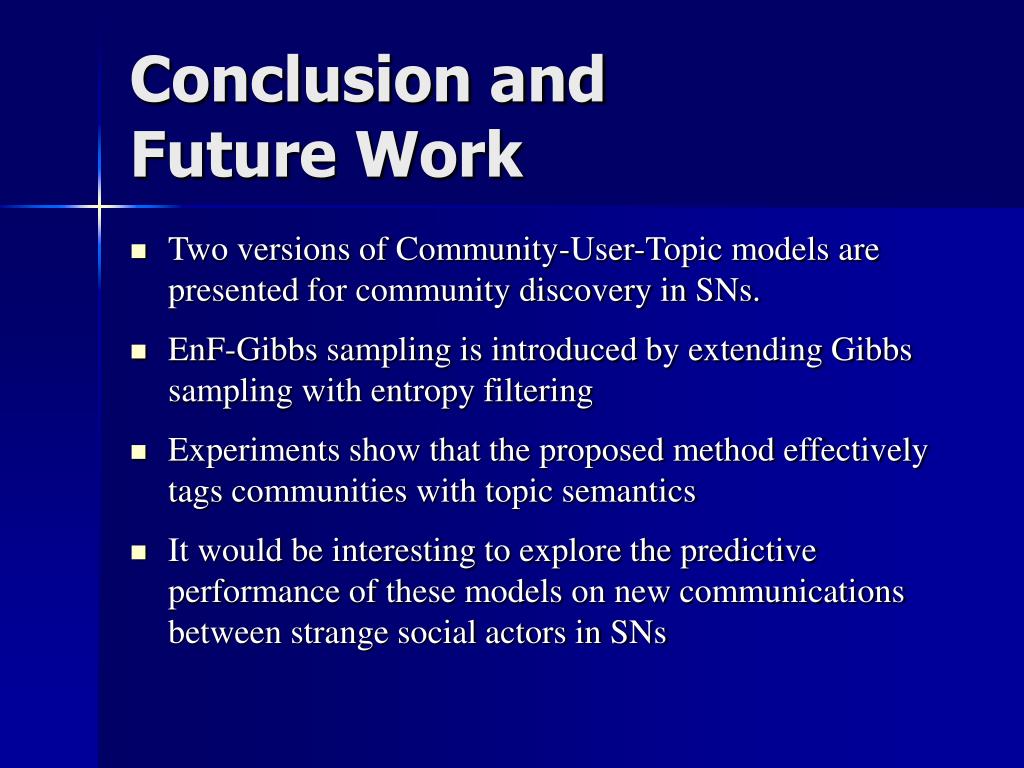 Conclusion and Future Work

- Two versions of Community-User-Topic models are presented for community discovery in SNs.
- EnF-Gibbs sampling is introduced by extending Gibbs sampling with entropy filtering
- Experiments show that the proposed method effectively tags communities with topic semantics
- It would be interesting to explore the predictive performance of these models on new communications between strange social actors in SNs